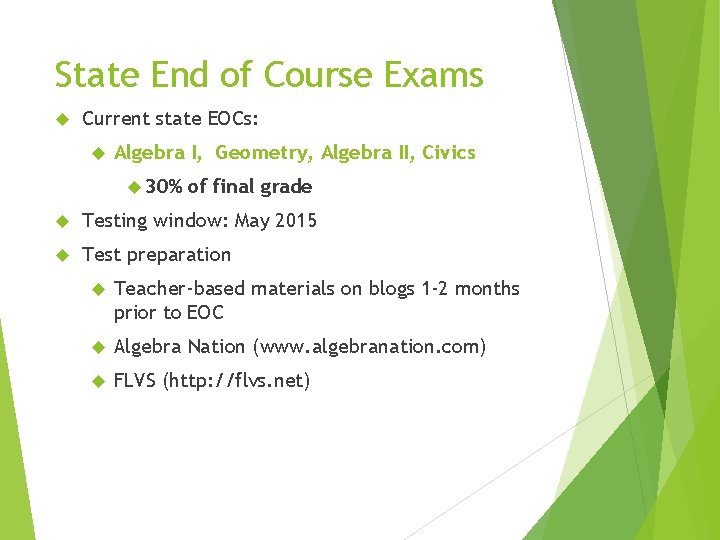 State End of Course Exams

Current state EOCs:

Algebra I,  Geometry, Algebra II, Civics

30% of final grade

Testing window: May 2015

Test preparation

Teacher-based materials on blogs 1-2 months prior to EOC

Algebra Nation (www.algebranation.com)

FLVS (http://flvs.net)